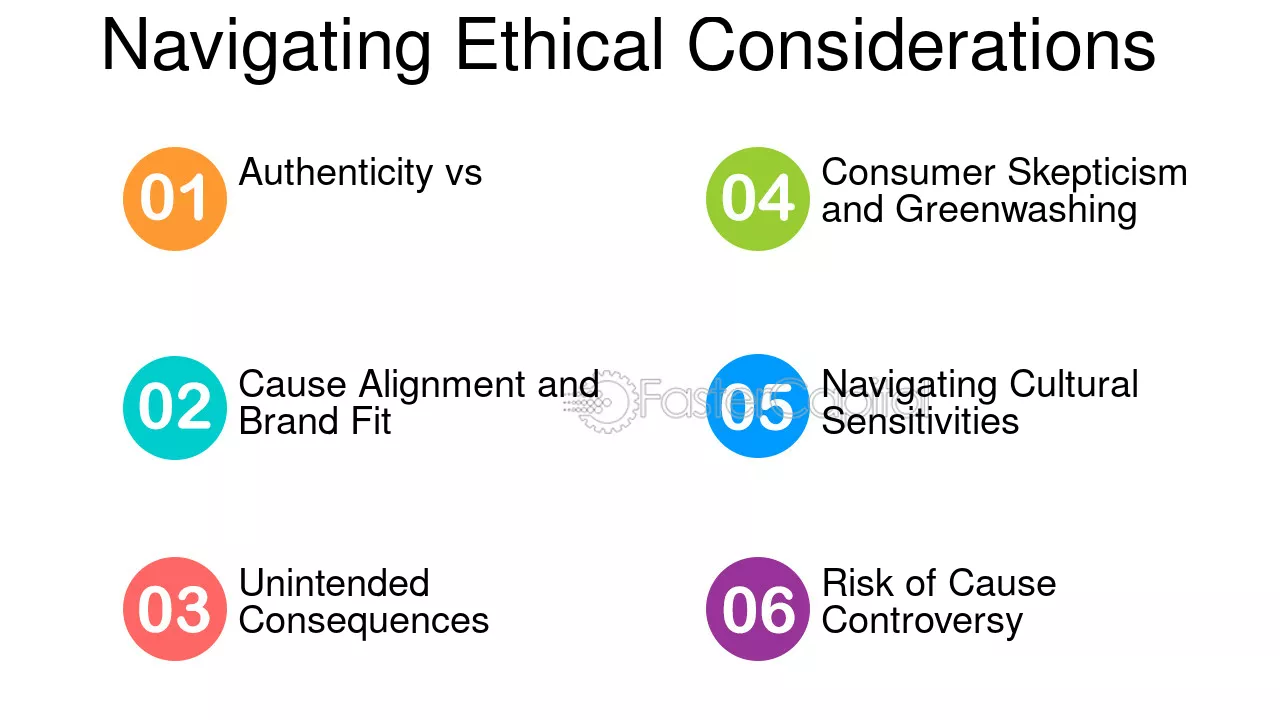 Navigating Ethical Considerations

01 Authenticity vs

02 Cause Alignment and Brand Fit

03 Unintended Consequences

04 Consumer Skepticism and Greenwashing

05 Navigating Cultural Sensitivities

06 Risk of Cause Controversy

FasterCapital